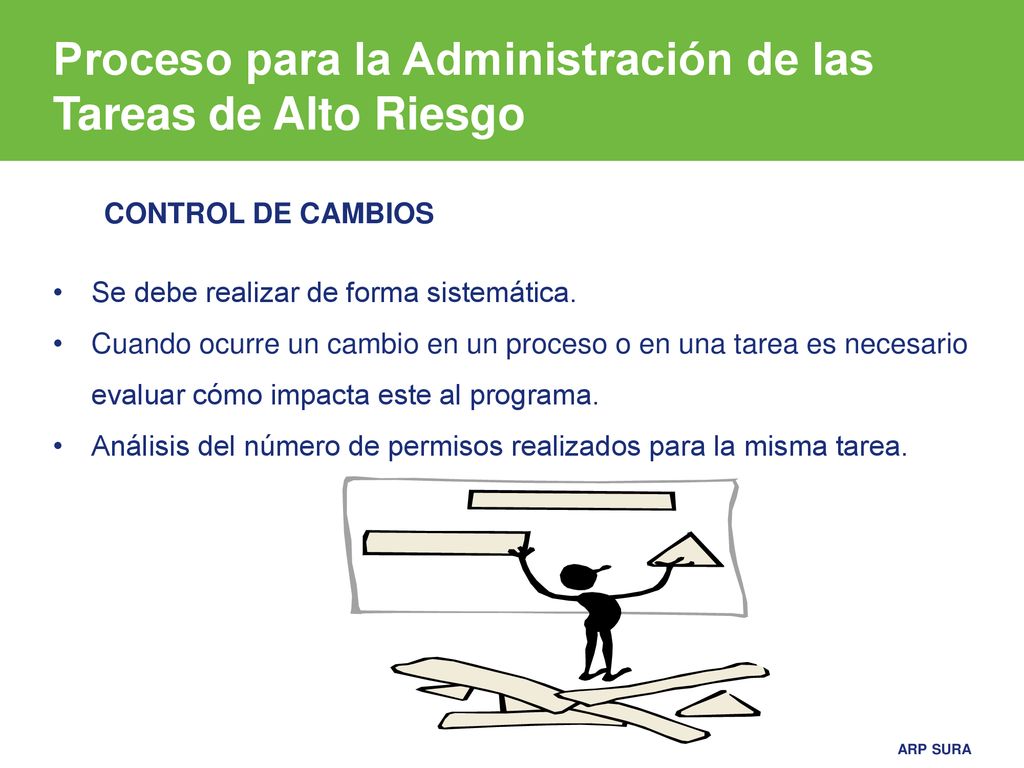 Proceso para la Administración de las Tareas de Alto Riesgo

CONTROL DE CAMBIOS

• Se debe realizar de forma sistemática.
• Cuando ocurre un cambio en un proceso o en una tarea es necesario evaluar cómo impacta este al programa.
• Análisis del número de permisos realizados para la misma tarea.

ARP SURA